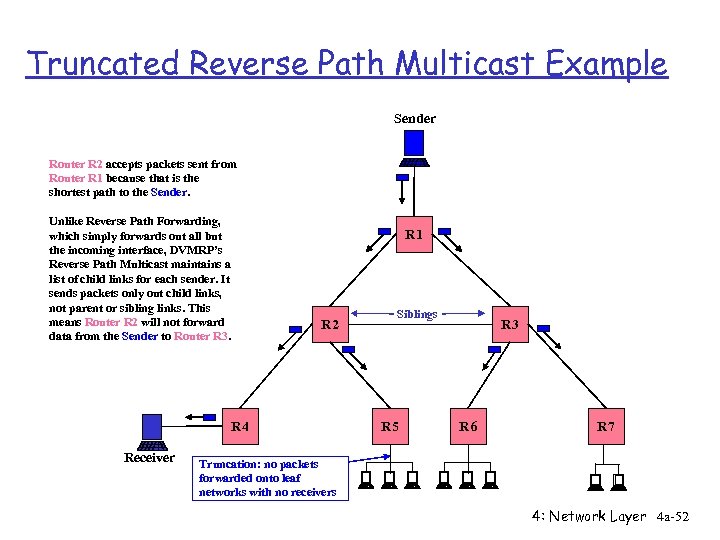 Truncated Reverse Path Multicast Example

Router R2 accepts packets sent from Router R1 because that is the shortest path to the Sender.

Unlike Reverse Path Forwarding, which simply forwards out all but the incoming interface, DVMRP's Reverse Path Multicast maintains a list of child links for each sender. It sends packets only out child links, not parent or sibling links. This means Router R2 will not forward data from the Sender to Router R3.

Sender

R1

R2

Siblings

R3

R4

R5

R6

R7

Receiver

Truncation: no packets forwarded onto leaf networks with no receivers

4: Network Layer 4a-52